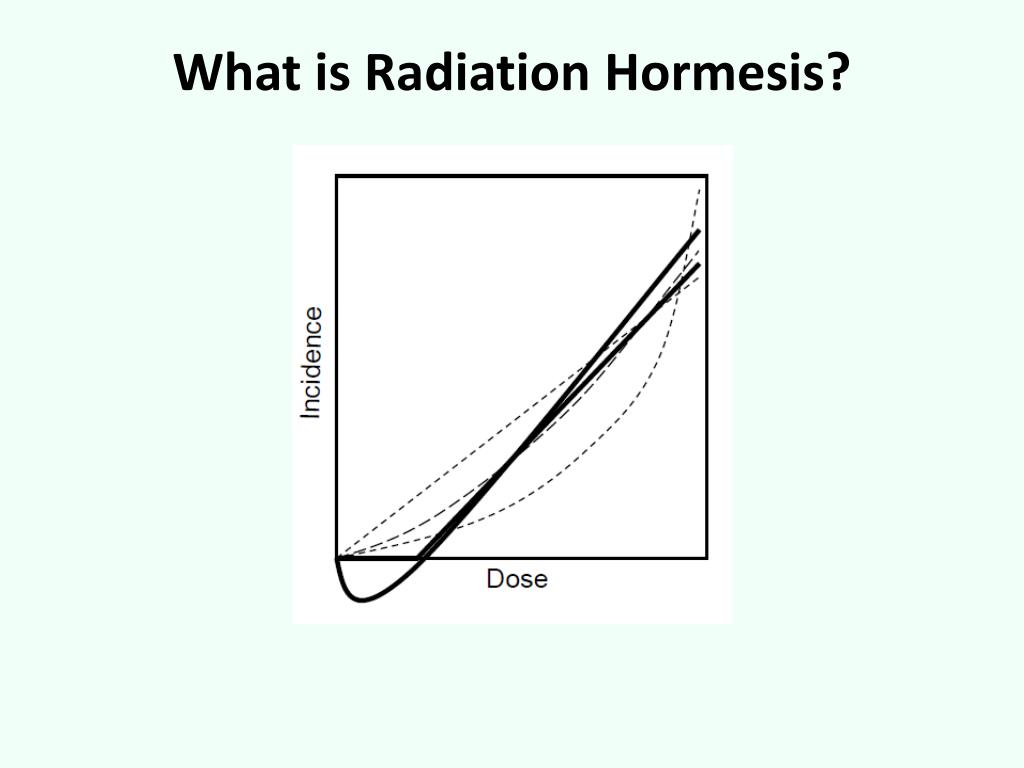 What is Radiation Hormesis?

Incidence

Dose